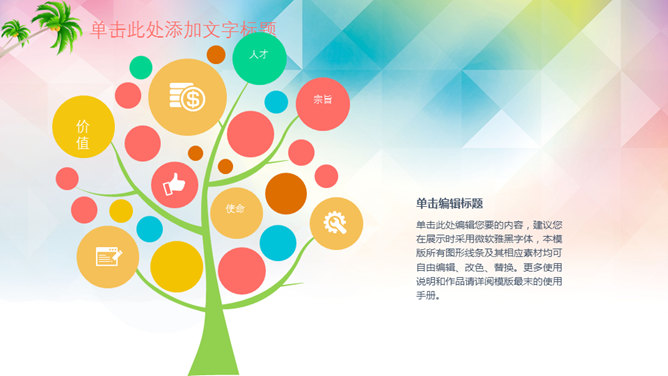 单击此处添加文字标题

人才

宗旨

价值

使命

单击编辑标题

单击此处编辑您要的内容，建议您在展示时采用微软雅黑字体，本模版所有图形线条及其相应素材均可自由编辑、改色、替换。更多使用说明和作品请详阅模版最末的使用手册。